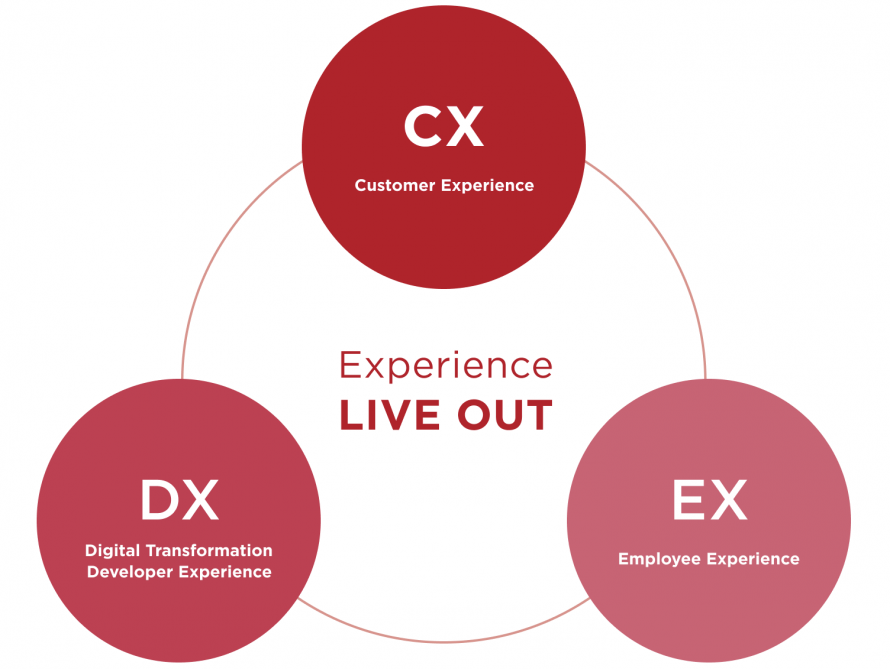 CX
Customer Experience

Experience
LIVE OUT

DX
Digital Transformation
Developer Experience

EX
Employee Experience